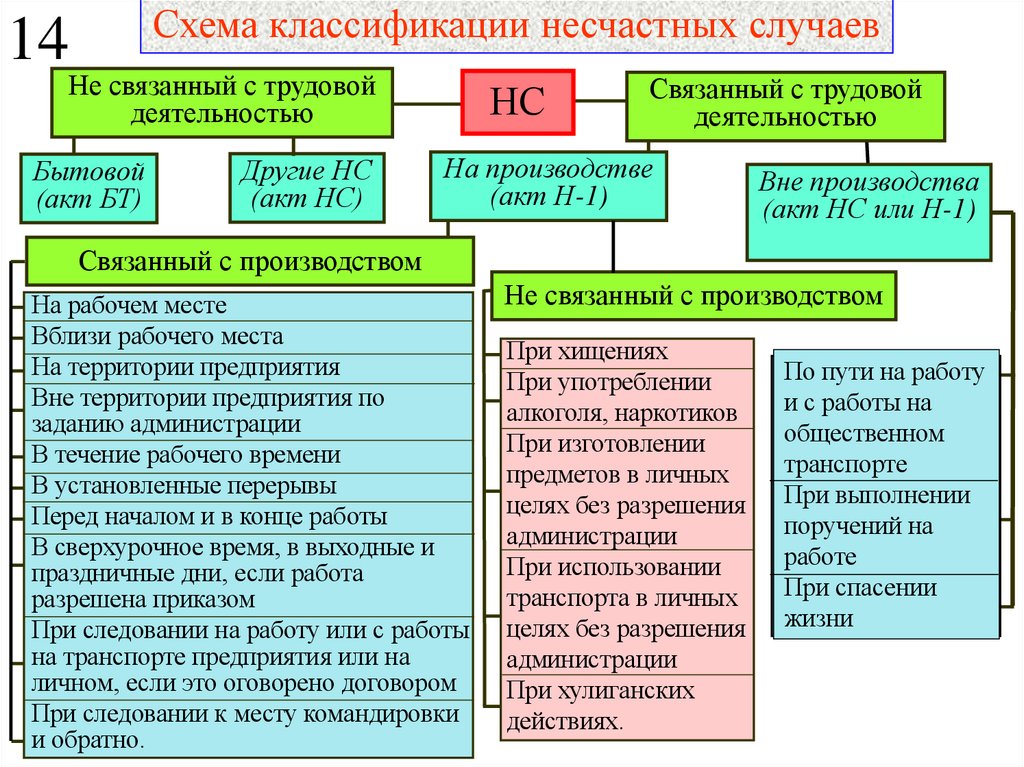 14

Схема классификации несчастных случаев

Не связанный с трудовой деятельностью

НС

Связанный с трудовой деятельностью

Бытовой (акт БТ)

Другие НС (акт НС)

На производстве (акт Н-1)

Вне производства (акт НС или Н-1)

Связанный с производством

На рабочем месте
Вблизи рабочего места
На территории предприятия
Вне территории предприятия по заданию администрации
В течение рабочего времени
В установленные перерывы
Перед началом и в конце работы
В сверхурочное время, в выходные и праздничные дни, если работа разрешена приказом
При следовании на работу или с работы на транспорте предприятия или на личном, если это оговорено договором
При следовании к месту командировки и обратно.

Не связанный с производством

При хищениях
При употреблении алкоголя, наркотиков
При изготовлении предметов в личных целях без разрешения администрации
При использовании транспорта в личных целях без разрешения администрации
При хулиганских действиях.

По пути на работу и с работы на общественном транспорте
При выполнении поручений на работе
При спасении жизни